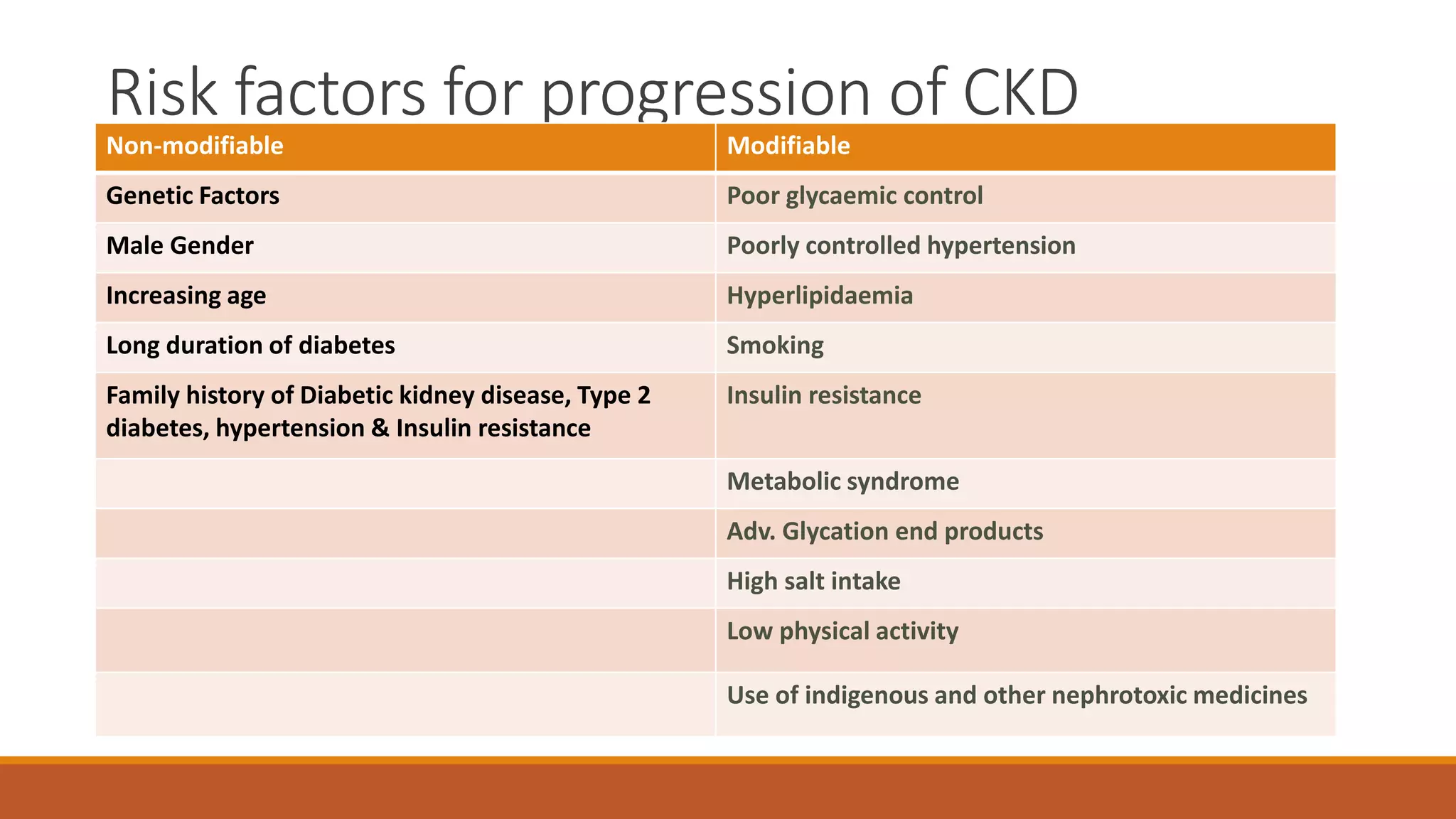 Risk factors for progression of CKD

| Non-modifiable | Modifiable |
|---|---|
| Genetic Factors | Poor glycaemic control |
| Male Gender | Poorly controlled hypertension |
| Increasing age | Hyperlipidaemia |
| Long duration of diabetes | Smoking |
| Family history of Diabetic kidney disease, Type 2 diabetes, hypertension & Insulin resistance | Insulin resistance |
| | Metabolic syndrome |
| | Adv. Glycation end products |
| | High salt intake |
| | Low physical activity |
| | Use of indigenous and other nephrotoxic medicines |